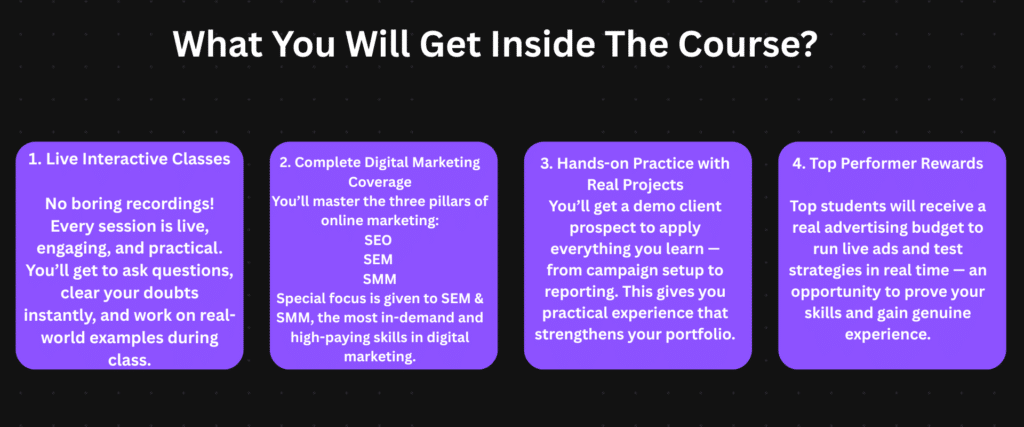 What You Will Get Inside The Course?

1. Live Interactive Classes

No boring recordings! Every session is live, engaging, and practical. You'll get to ask questions, clear your doubts instantly, and work on real-world examples during class.

2. Complete Digital Marketing Coverage
You'll master the three pillars of online marketing:
SEO
SEM
SMM
Special focus is given to SEM & SMM, the most in-demand and high-paying skills in digital marketing.

3. Hands-on Practice with Real Projects
You'll get a demo client prospect to apply everything you learn — from campaign setup to reporting. This gives you practical experience that strengthens your portfolio.

4. Top Performer Rewards

Top students will receive a real advertising budget to run live ads and test strategies in real time — an opportunity to prove your skills and gain genuine experience.